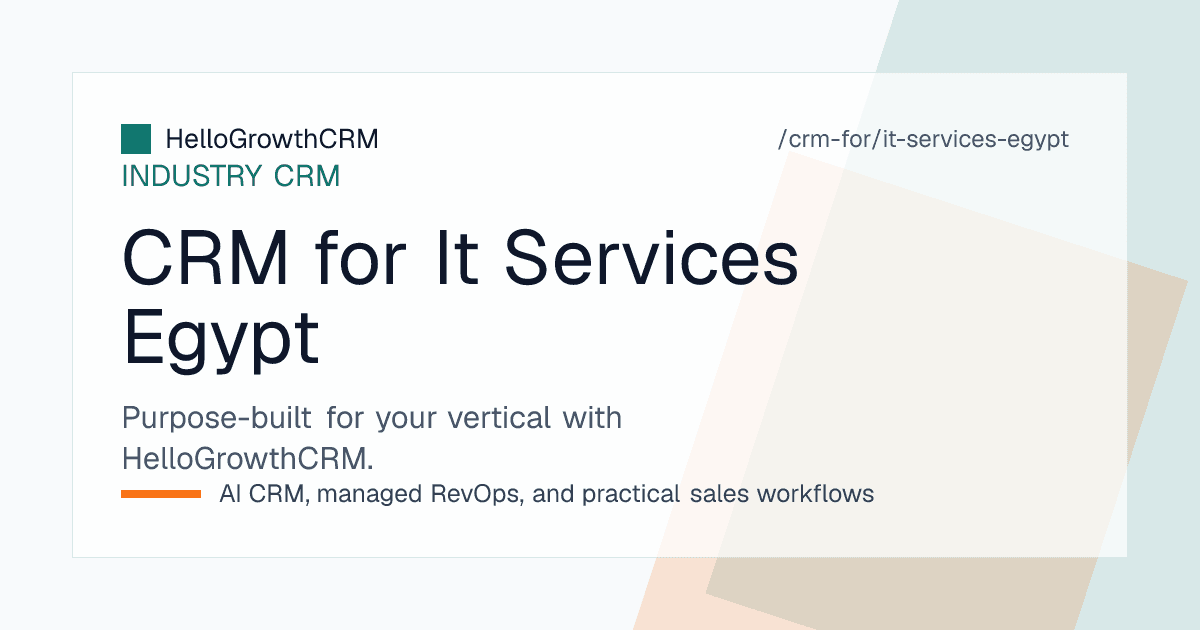 HelloGrowthCRM
/crm-for/it-services-egypt
INDUSTRY CRM

CRM for It Services Egypt

Purpose-built for your vertical with HelloGrowthCRM.

AI CRM, managed RevOps, and practical sales workflows